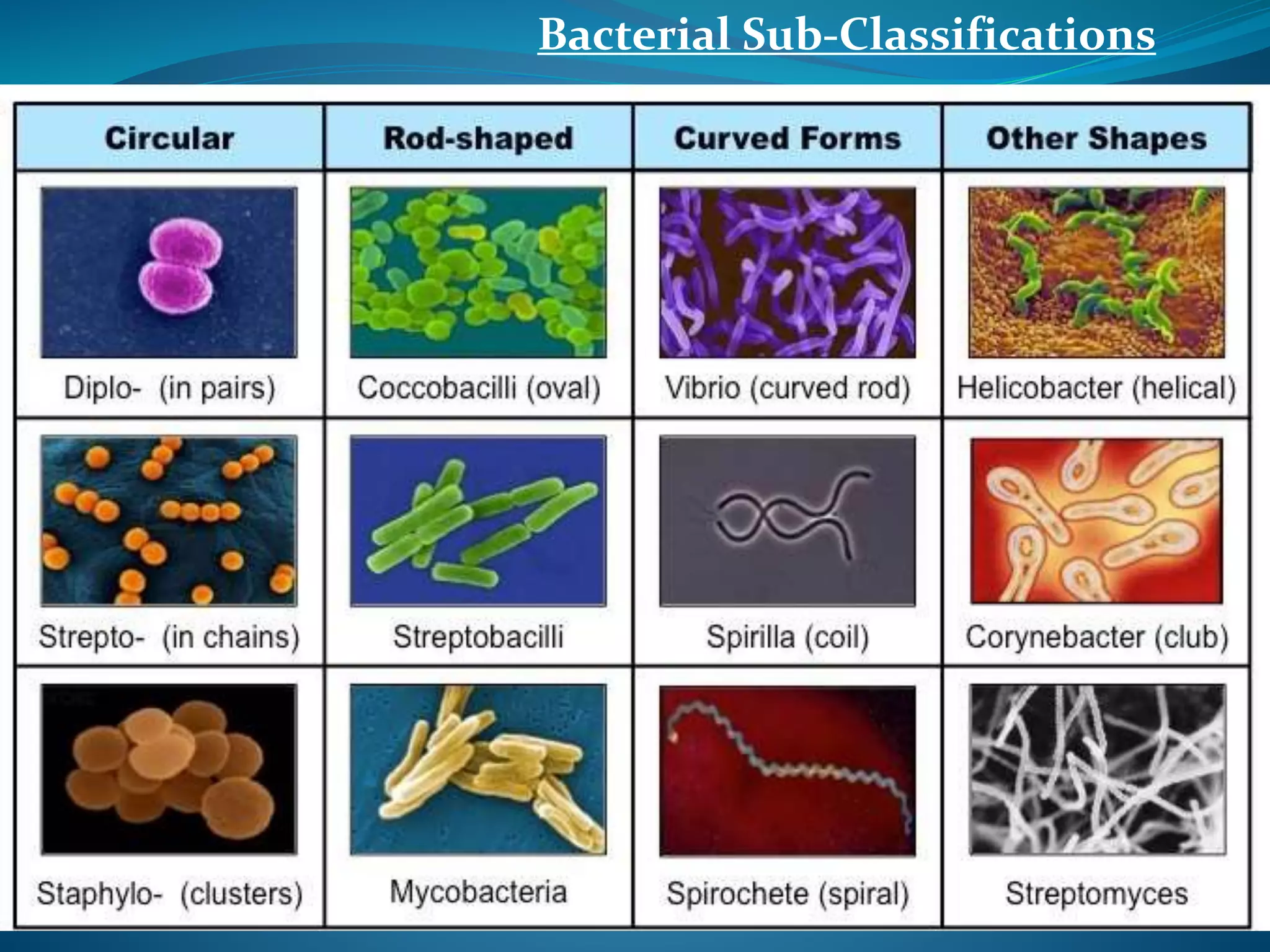 Bacterial Sub-Classifications

| Circular | Rod-shaped | Curved Forms | Other Shapes |
|---|---|---|---|
| Diplo- (in pairs) | Coccobacilli (oval) | Vibrio (curved rod) | Helicobacter (helical) |
| Strepto- (in chains) | Streptobacilli | Spirilla (coil) | Corynebacter (club) |
| Staphylo- (clusters) | Mycobacteria | Spirochete (spiral) | Streptomyces |